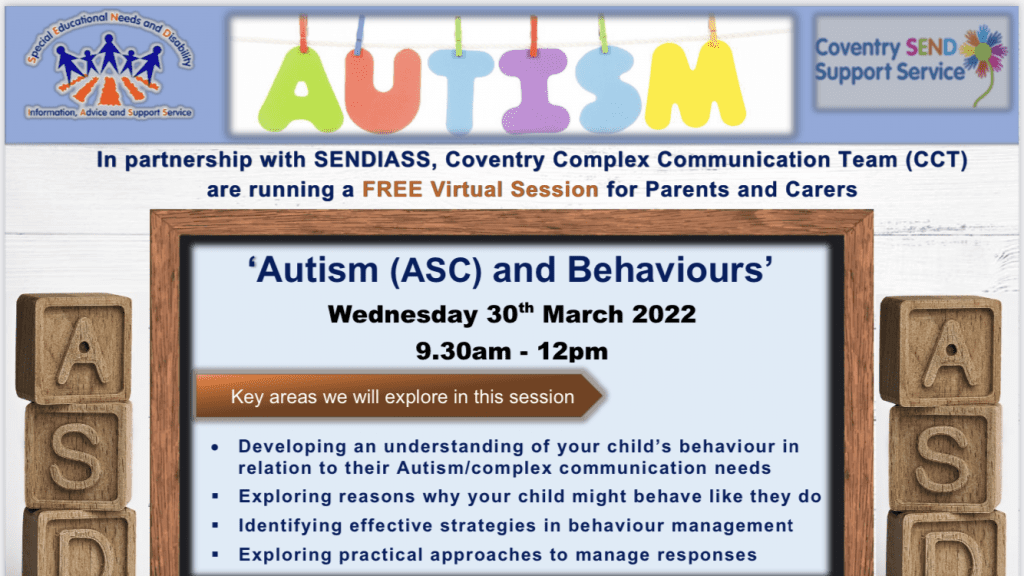 Special Educational Needs and Disability
Information, Advice and Support Service

AUTISM

Coventry SEND Support Service

In partnership with SENDIASS, Coventry Complex Communication Team (CCT) are running a FREE Virtual Session for Parents and Carers

'Autism (ASC) and Behaviours'

Wednesday 30$^{th}$ March 2022

9.30am - 12pm

Key areas we will explore in this session

• Developing an understanding of your child's behaviour in relation to their Autism/complex communication needs
▪ Exploring reasons why your child might behave like they do
▪ Identifying effective strategies in behaviour management
▪ Exploring practical approaches to manage responses

A
S
D

A
S
D